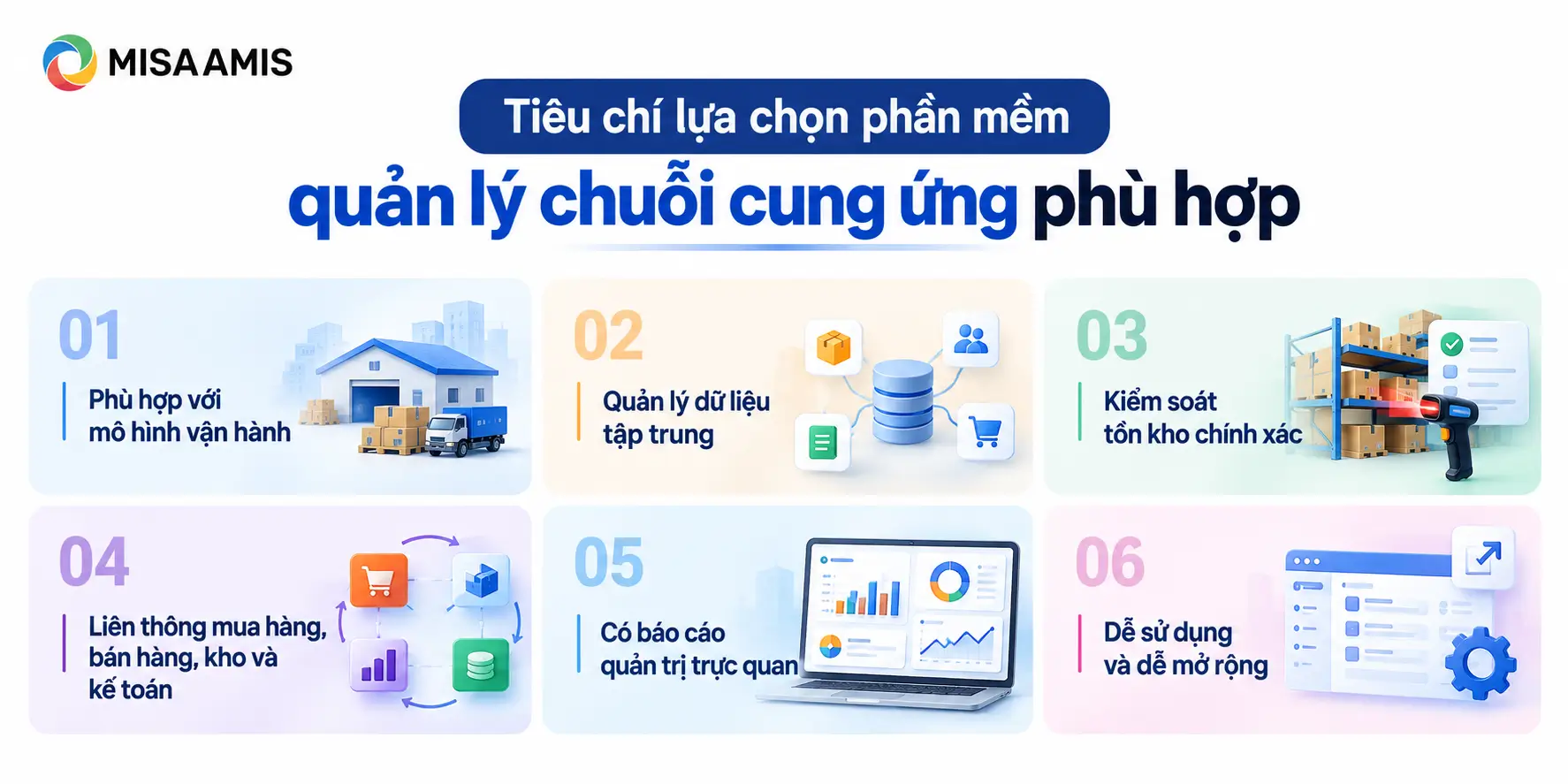 MISA AMIS

Tiêu chí lựa chọn phần mềm
quản lý chuỗi cung ứng phù hợp

01
Phù hợp với mô hình vận hành

02
Quản lý dữ liệu tập trung

03
Kiểm soát tồn kho chính xác

04
Liên thông mua hàng, bán hàng, kho và kế toán

05
Có báo cáo quản trị trực quan

06
Dễ sử dụng và dễ mở rộng